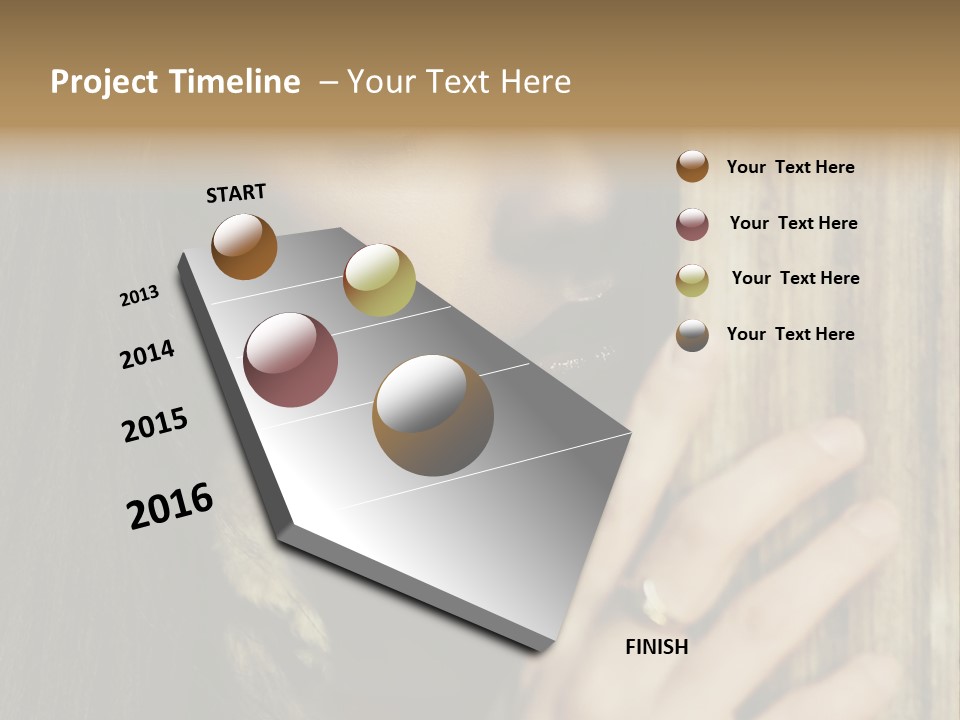 Project Timeline – Your Text Here

START

2013

2014

2015

2016

FINISH

Your Text Here

Your Text Here

Your Text Here

Your Text Here